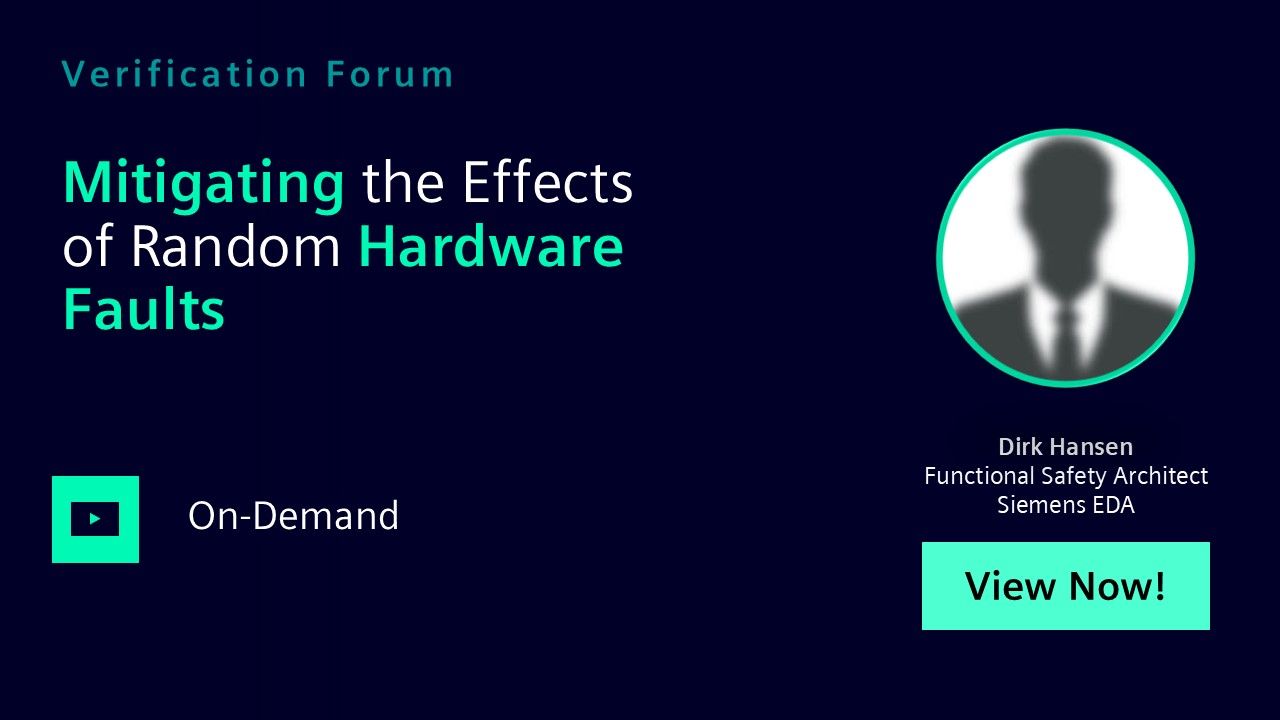 Verification Forum

Mitigating the Effects of Random Hardware Faults

On-Demand

Dirk Hansen
Functional Safety Architect
Siemens EDA

View Now!